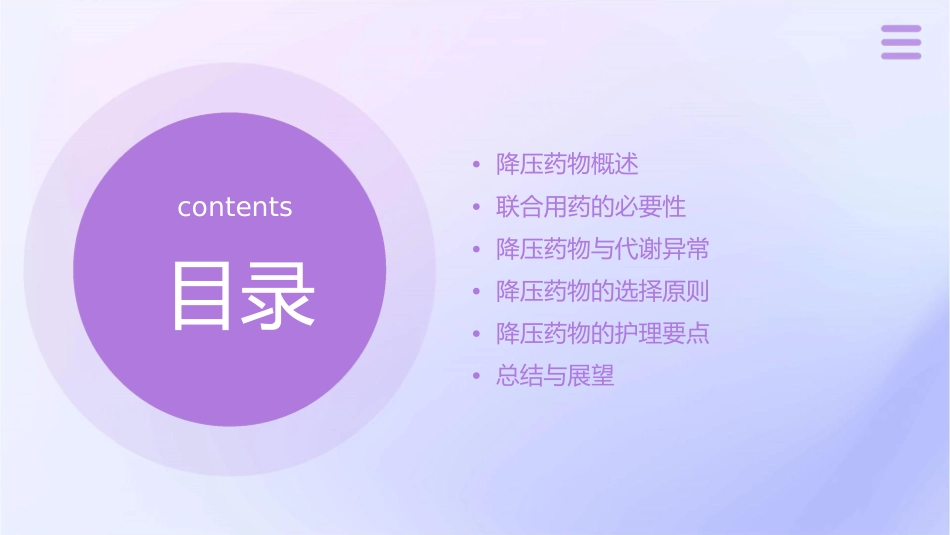 contents

目录

• 降压药物概述
• 联合用药的必要性
• 降压药物与代谢异常
• 降压药物的选择原则
• 降压药物的护理要点
• 总结与展望